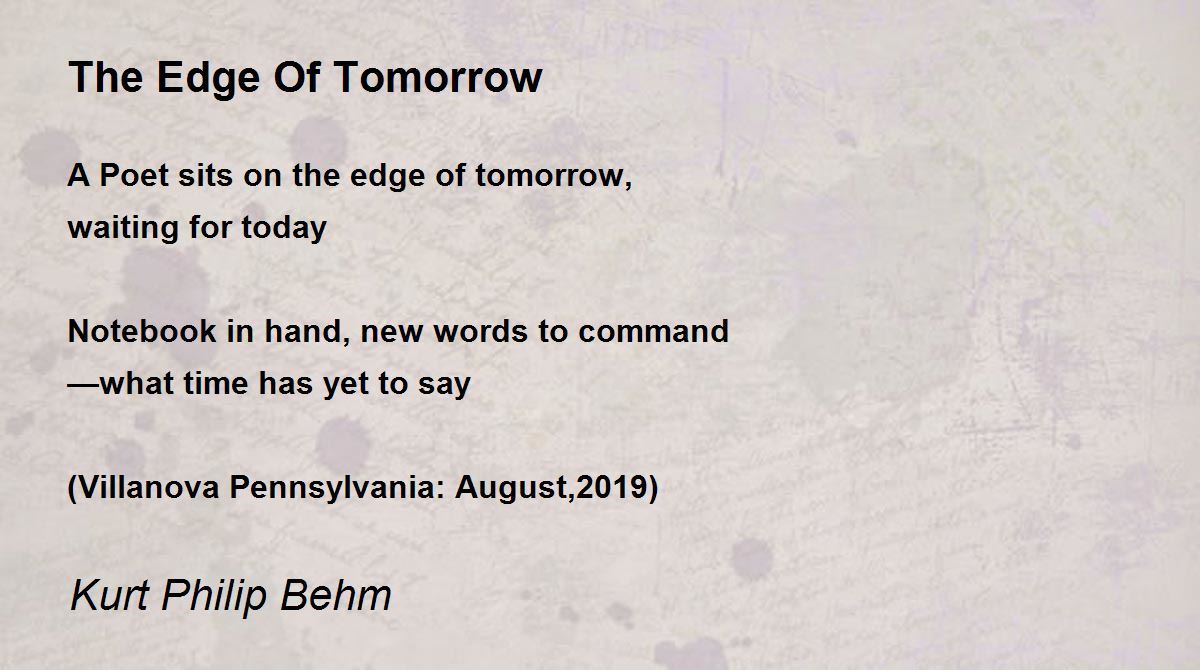 The Edge Of Tomorrow

A Poet sits on the edge of tomorrow,
waiting for today

Notebook in hand, new words to command
—what time has yet to say

(Villanova Pennsylvania: August,2019)

Kurt Philip Behm